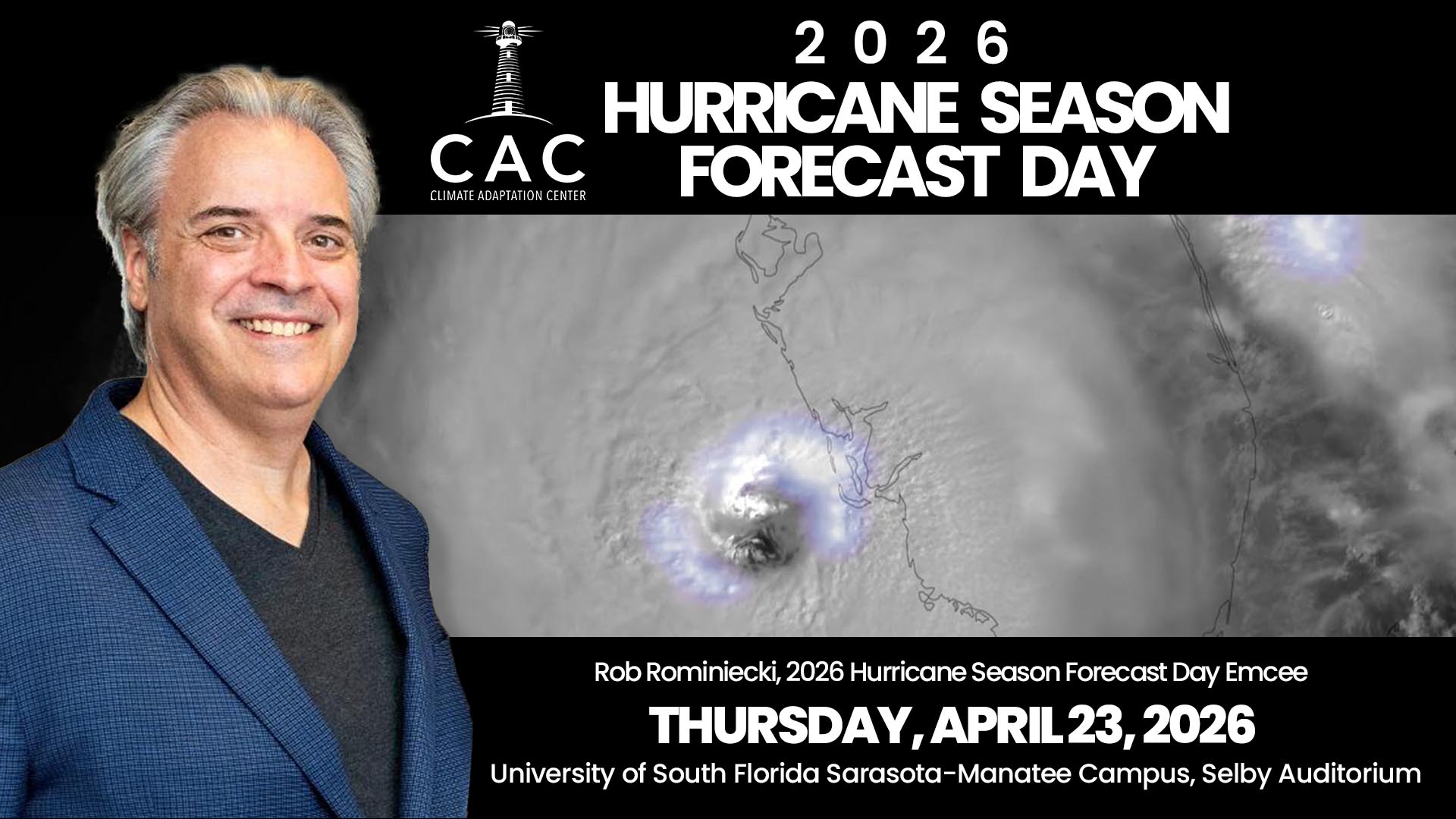 CAC
CLIMATE ADAPTATION CENTER

2026
HURRICANE SEASON FORECAST DAY

Rob Rominiecki, 2026 Hurricane Season Forecast Day Emcee

THURSDAY, APRIL 23, 2026

University of South Florida Sarasota-Manatee Campus, Selby Auditorium